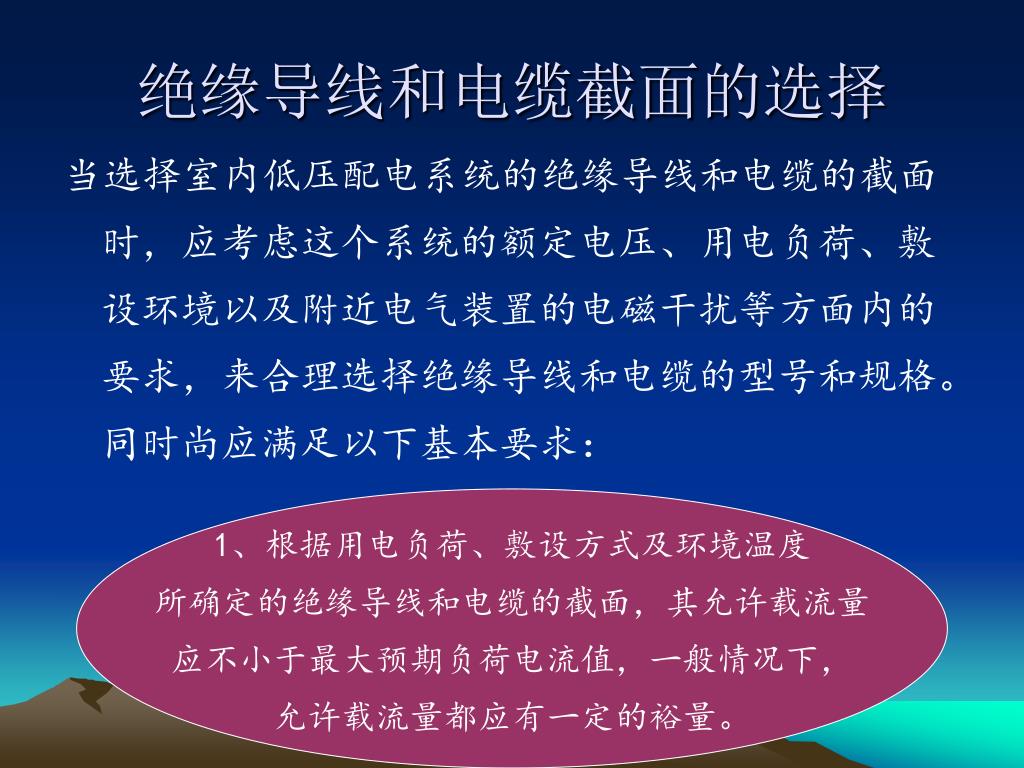 绝缘导线和电缆截面的选择

当选择室内低压配电系统的绝缘导线和电缆的截面时，应考虑这个系统的额定电压、用电负荷、敷设环境以及附近电气装置的电磁干扰等方面内的要求，来合理选择绝缘导线和电缆的型号和规格。同时尚应满足以下基本要求：

1、根据用电负荷、敷设方式及环境温度所确定的绝缘导线和电缆的截面，其允许载流量应不小于最大预期负荷电流值，一般情况下，允许载流量都应有一定的裕量。